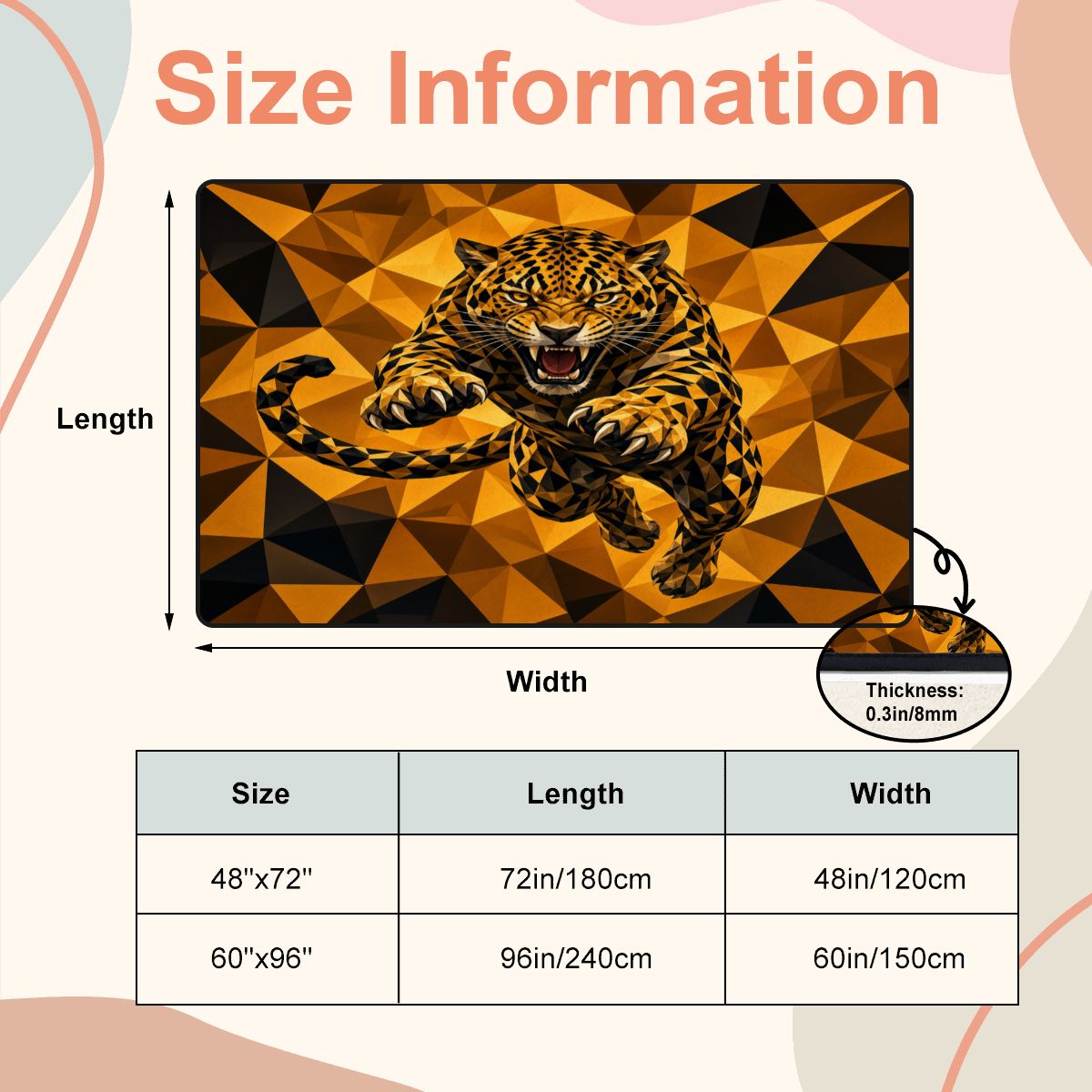 Size Information

Length

Width

Thickness: 0.3in/8mm

| Size | Length | Width |
|---|---|---|
| 48''x72'' | 72in/180cm | 48in/120cm |
| 60''x96'' | 96in/240cm | 60in/150cm |